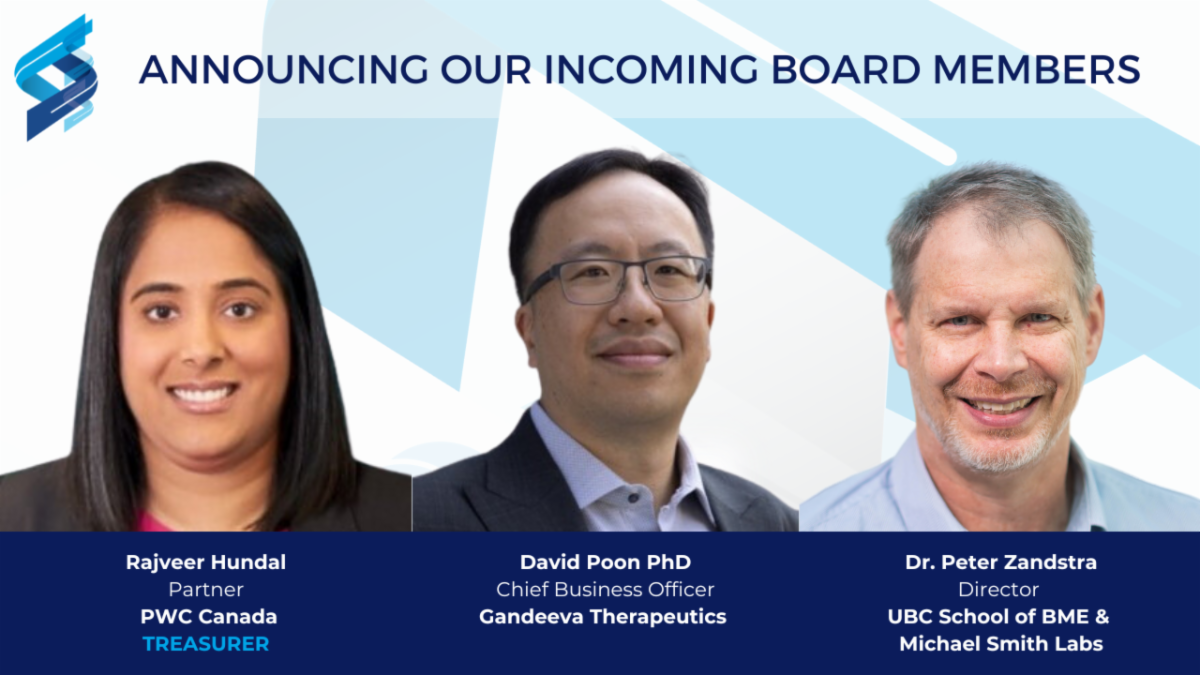 ANNOUNCING OUR INCOMING BOARD MEMBERS

Rajveer Hundal
Partner
PWC Canada
TREASURER

David Poon PhD
Chief Business Officer
Gandeeva Therapeutics

Dr. Peter Zandstra
Director
UBC School of BME &
Michael Smith Labs